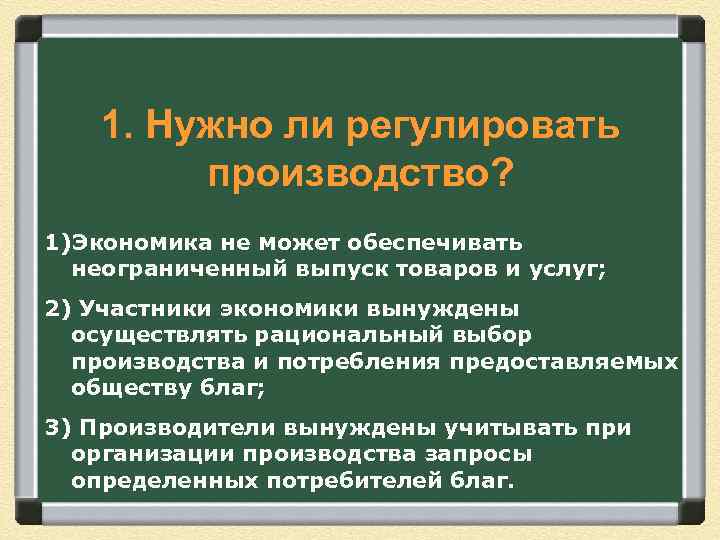 1. Нужно ли регулировать производство?

1)Экономика не может обеспечивать неограниченный выпуск товаров и услуг;

2) Участники экономики вынуждены осуществлять рациональный выбор производства и потребления предоставляемых обществу благ;

3) Производители вынуждены учитывать при организации производства запросы определенных потребителей благ.